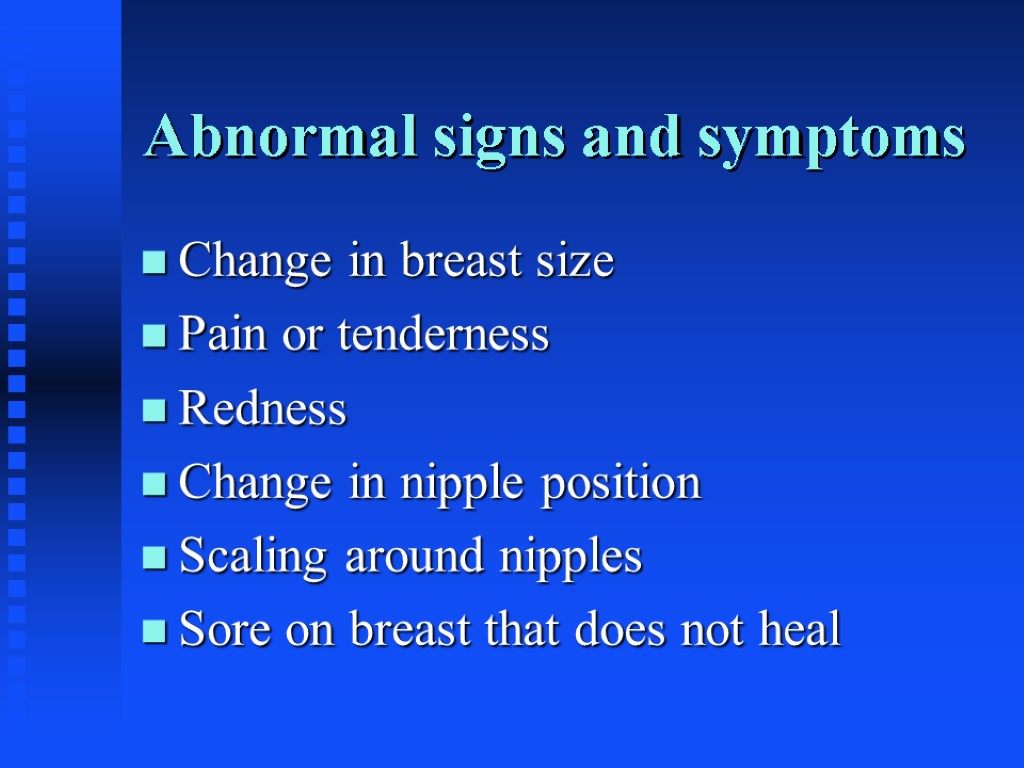 Abnormal signs and symptoms

Change in breast size
Pain or tenderness
Redness
Change in nipple position
Scaling around nipples
Sore on breast that does not heal